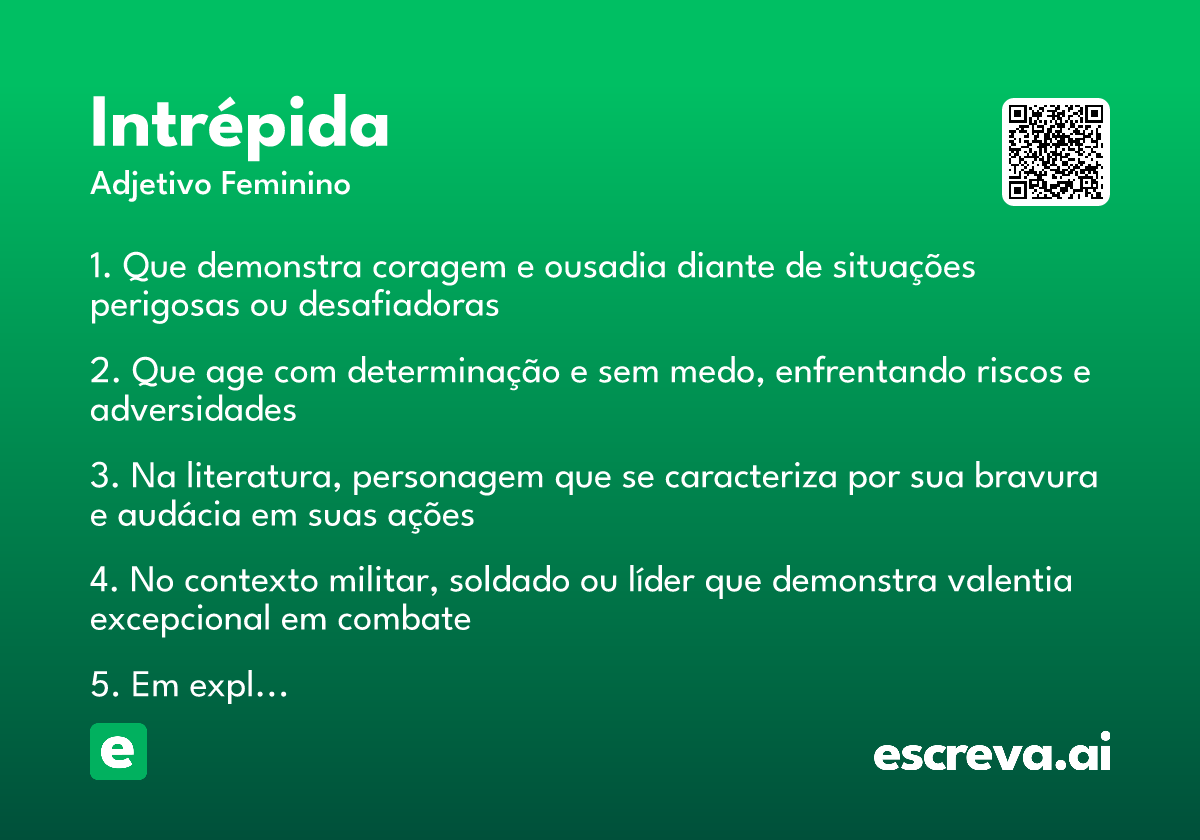 Intrépida
Adjetivo Feminino

1. Que demonstra coragem e ousadia diante de situações perigosas ou desafiadoras

2. Que age com determinação e sem medo, enfrentando riscos e adversidades

3. Na literatura, personagem que se caracteriza por sua bravura e audácia em suas ações

4. No contexto militar, soldado ou líder que demonstra valentia excepcional em combate

5. Em expl…

e

escreva.ai